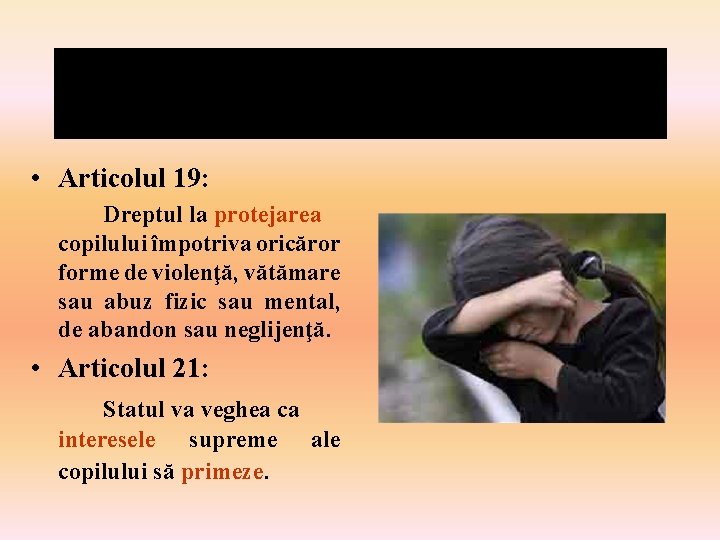 • Articolul 19:

Dreptul la protejarea copilului împotriva oricăror forme de violenţă, vătămare sau abuz fizic sau mental, de abandon sau neglijenţă.

• Articolul 21:

Statul va veghea ca interesele supreme ale copilului să primeze.